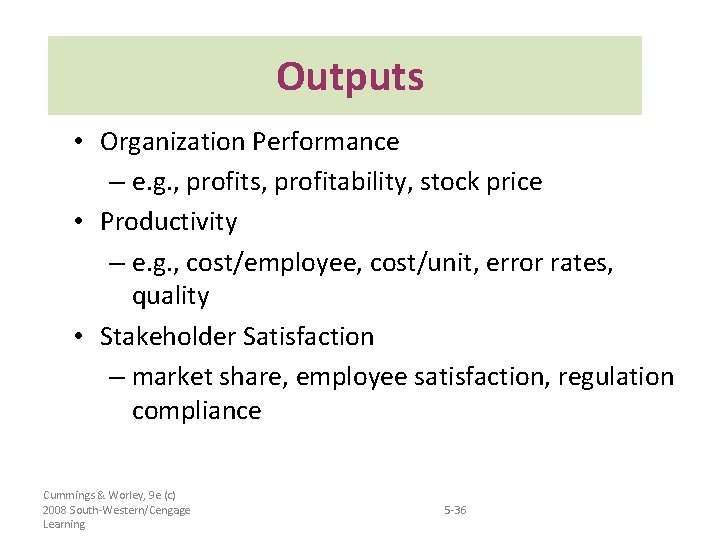 Outputs

• Organization Performance
– e.g., profits, profitability, stock price
• Productivity
– e.g., cost/employee, cost/unit, error rates, quality
• Stakeholder Satisfaction
– market share, employee satisfaction, regulation compliance

Cummings & Worley, 9e (c) 2008 South-Western/Cengage Learning

5-36